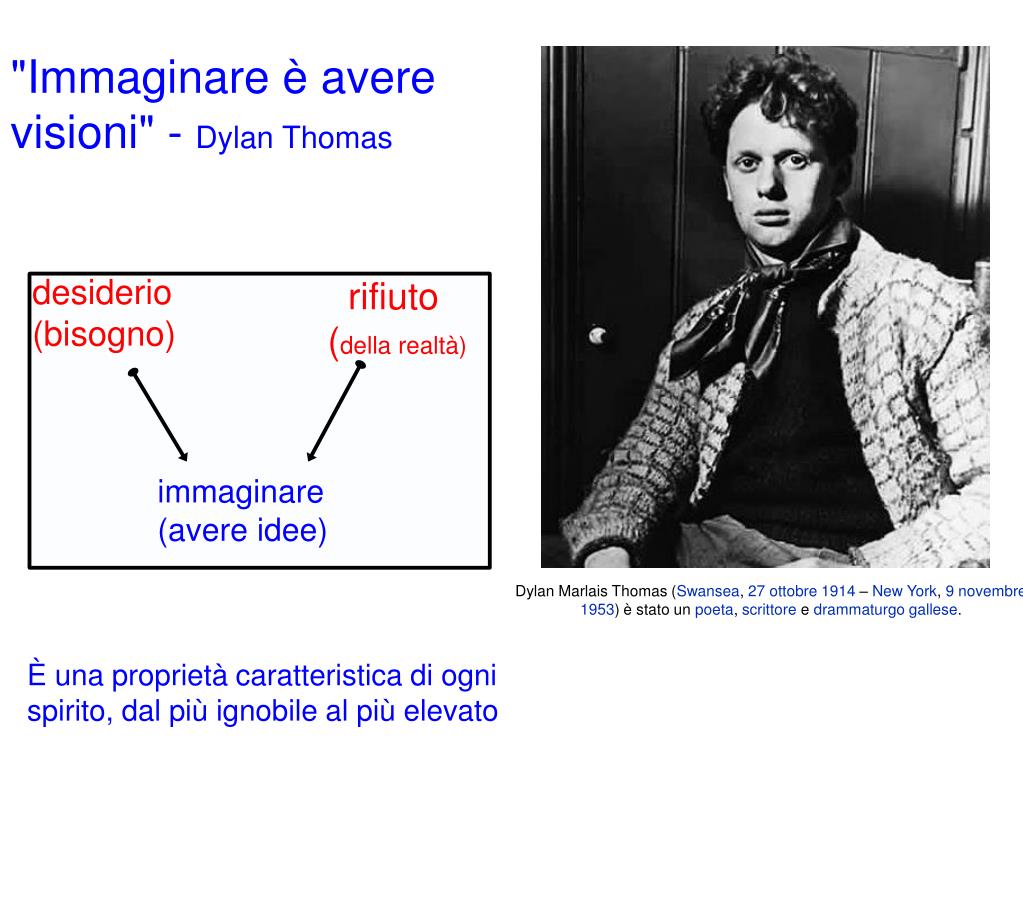 "Immaginare è avere visioni" - Dylan Thomas

desiderio (bisogno)

rifiuto (della realtà)

immaginare (avere idee)

Dylan Marlais Thomas (Swansea, 27 ottobre 1914 – New York, 9 novembre 1953) è stato un poeta, scrittore e drammaturgo gallese.

È una proprietà caratteristica di ogni spirito, dal più ignobile al più elevato